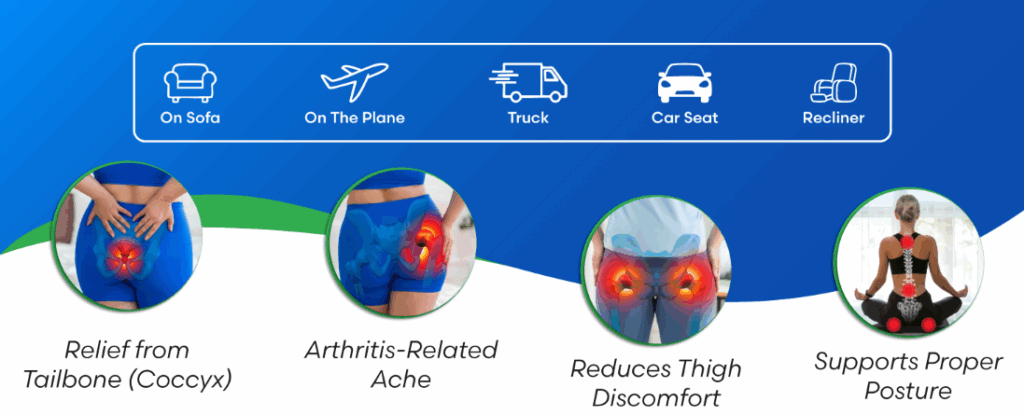 On Sofa
On The Plane
Truck
Car Seat
Recliner

Relief from Tailbone (Coccyx)

Arthritis-Related Ache

Reduces Thigh Discomfort

Supports Proper Posture